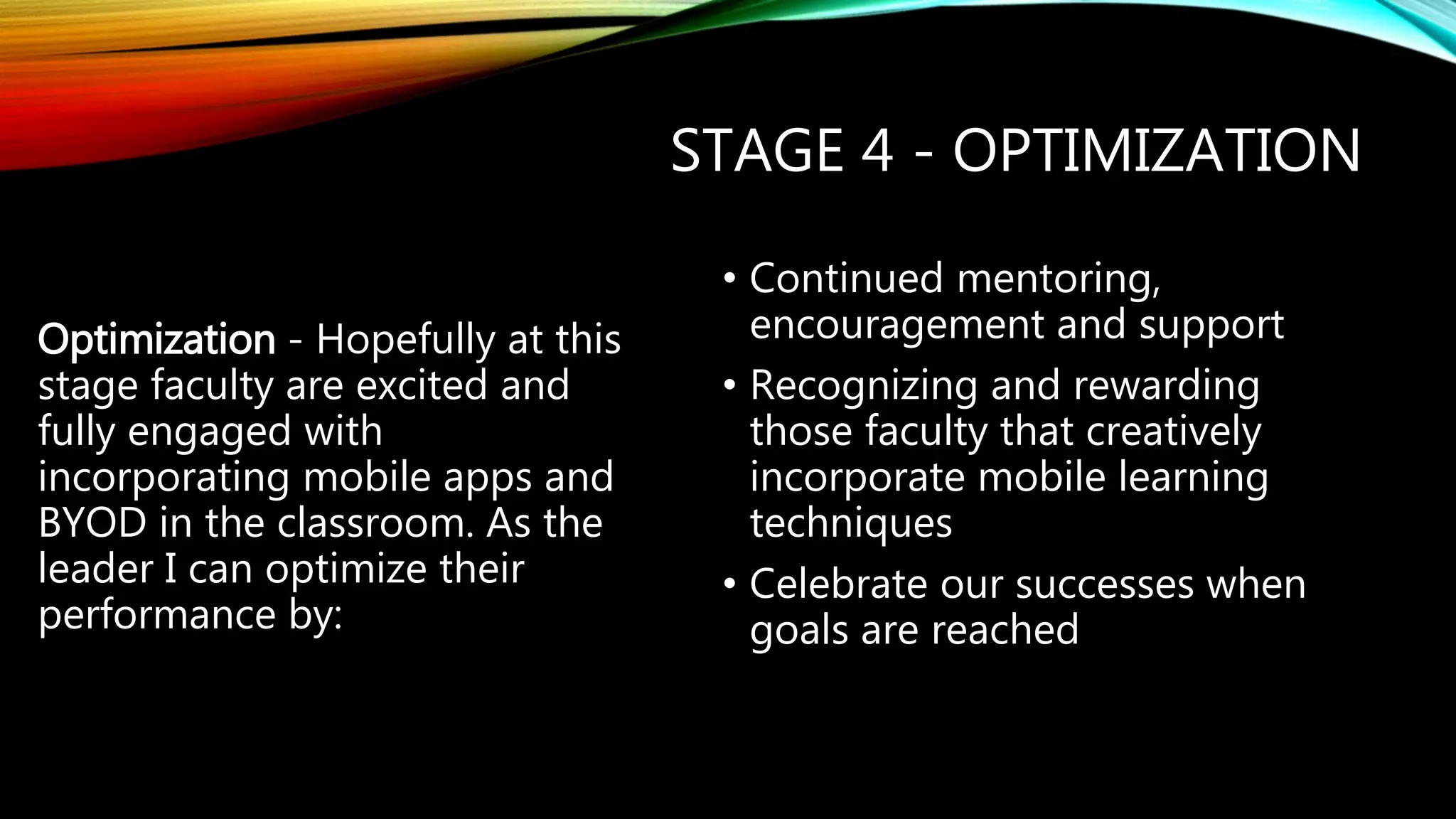 STAGE 4 - OPTIMIZATION

Optimization - Hopefully at this stage faculty are excited and fully engaged with incorporating mobile apps and BYOD in the classroom. As the leader I can optimize their performance by:

• Continued mentoring, encouragement and support
• Recognizing and rewarding those faculty that creatively incorporate mobile learning techniques
• Celebrate our successes when goals are reached